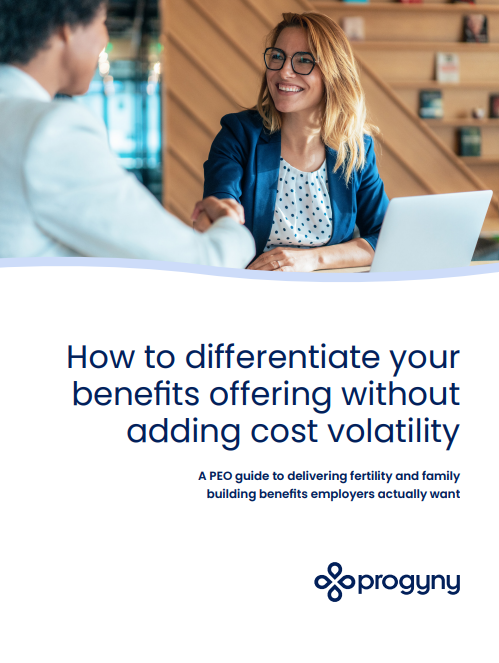 How to differentiate your benefits offering without adding cost volatility

A PEO guide to delivering fertility and family building benefits employers actually want

progyny